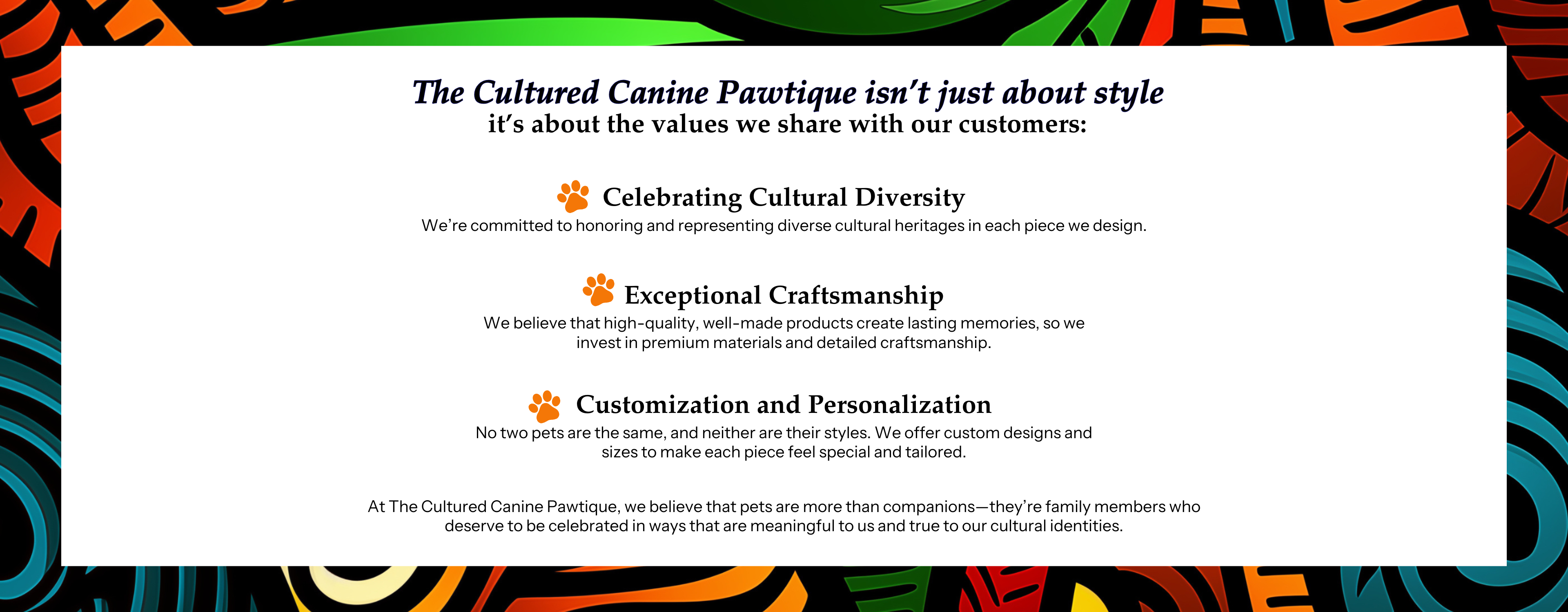 The Cultured Canine Pawtique isn't just about style
it's about the values we share with our customers:

Celebrating Cultural Diversity
We're committed to honoring and representing diverse cultural heritages in each piece we design.

Exceptional Craftsmanship
We believe that high-quality, well-made products create lasting memories, so we invest in premium materials and detailed craftsmanship.

Customization and Personalization
No two pets are the same, and neither are their styles. We offer custom designs and sizes to make each piece feel special and tailored.

At The Cultured Canine Pawtique, we believe that pets are more than companions—they're family members who deserve to be celebrated in ways that are meaningful to us and true to our cultural identities.